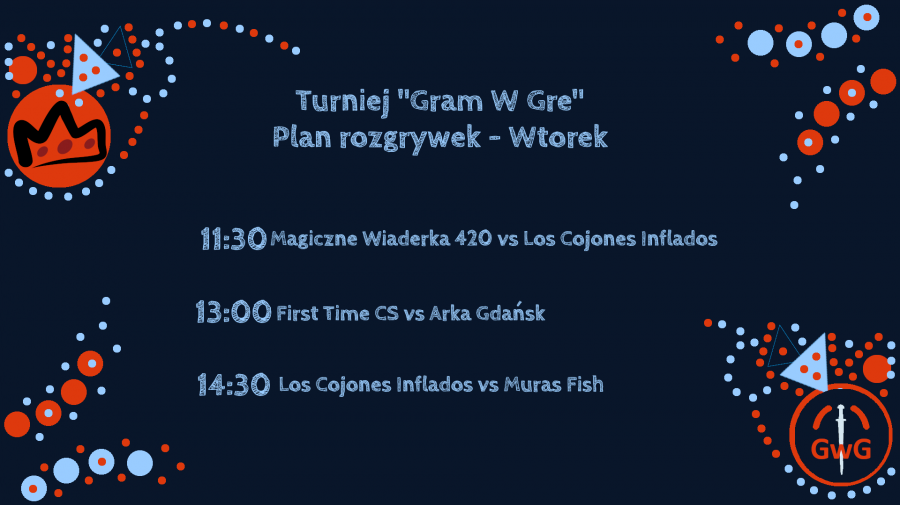 Turniej "Gram W Gre"
Plan rozgrywek - Wtorek

11:30 Magiczne Wiaderka 420 vs Los Cojones Inflados

13:00 First Time CS vs Arka Gdańsk

14:30 Los Cojones Inflados vs Muras Fish

GwG